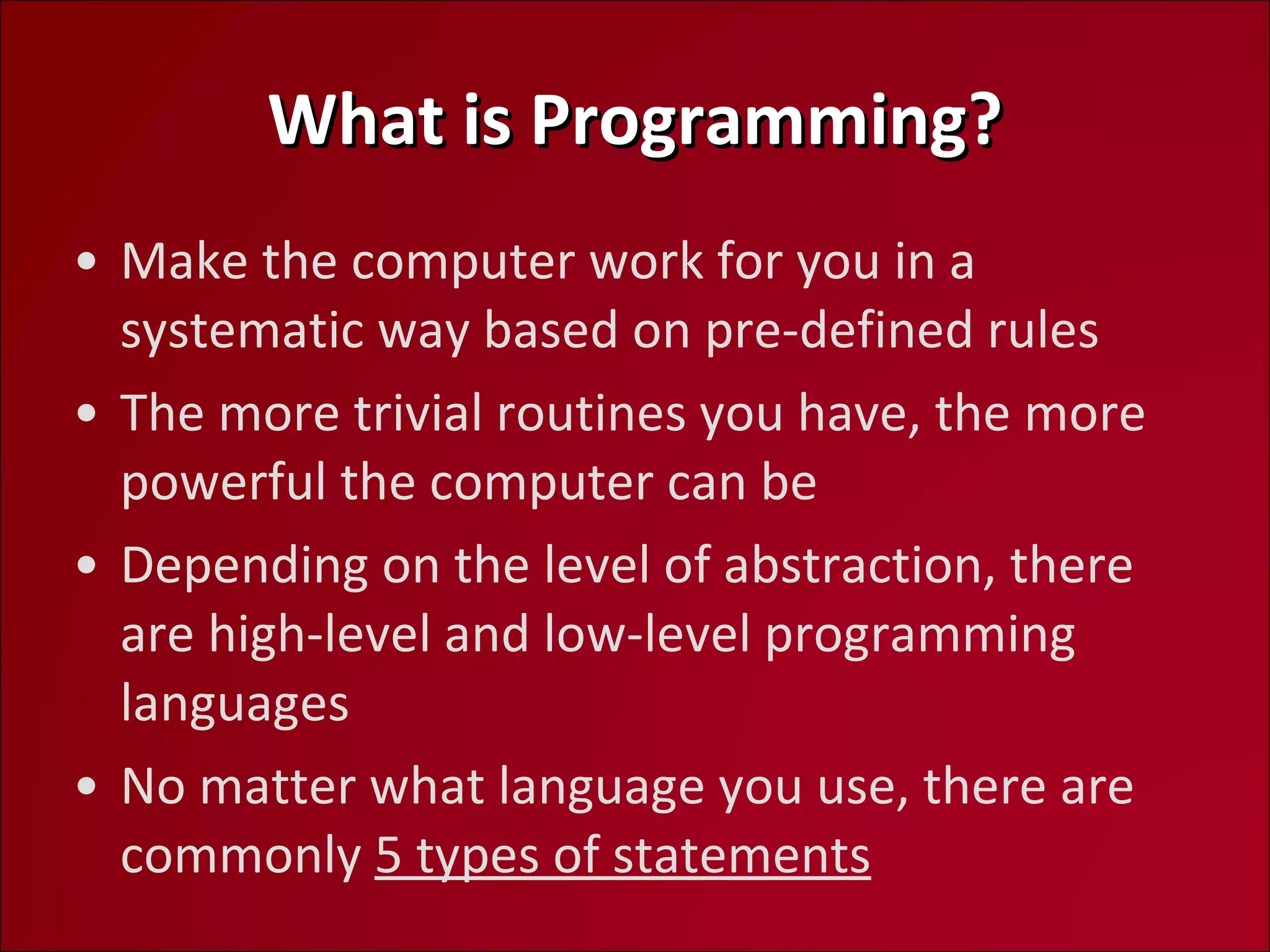 What is Programming?

• Make the computer work for you in a systematic way based on pre-defined rules

• The more trivial routines you have, the more powerful the computer can be

• Depending on the level of abstraction, there are high-level and low-level programming languages

• No matter what language you use, there are commonly 5 types of statements